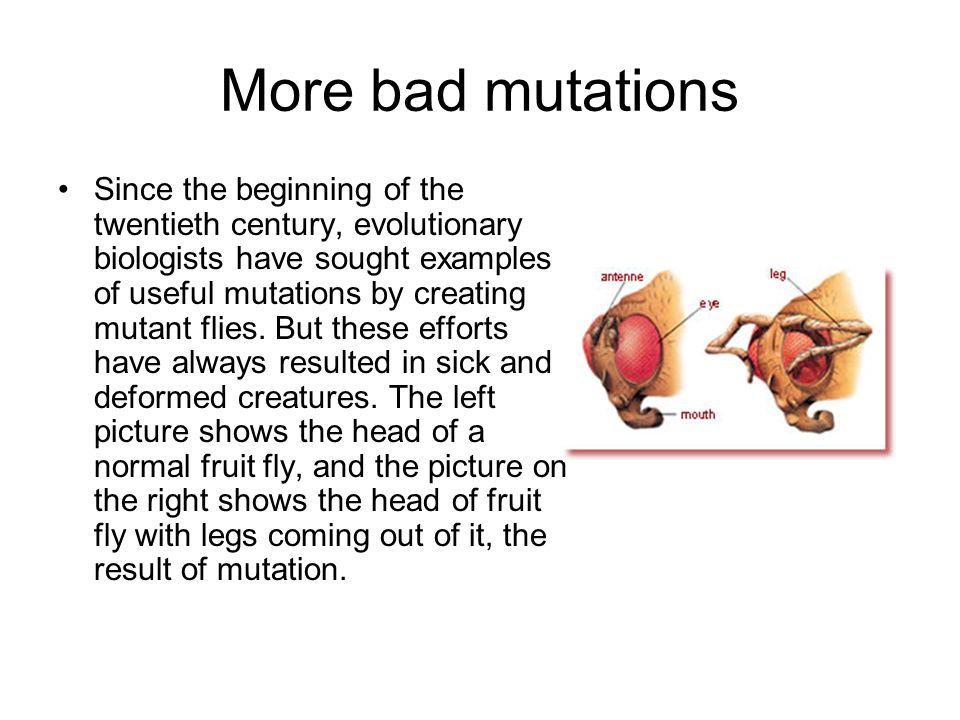 More bad mutations

• Since the beginning of the twentieth century, evolutionary biologists have sought examples of useful mutations by creating mutant flies. But these efforts have always resulted in sick and deformed creatures. The left picture shows the head of a normal fruit fly, and the picture on the right shows the head of fruit fly with legs coming out of it, the result of mutation.

antenne
eye
mouth
leg